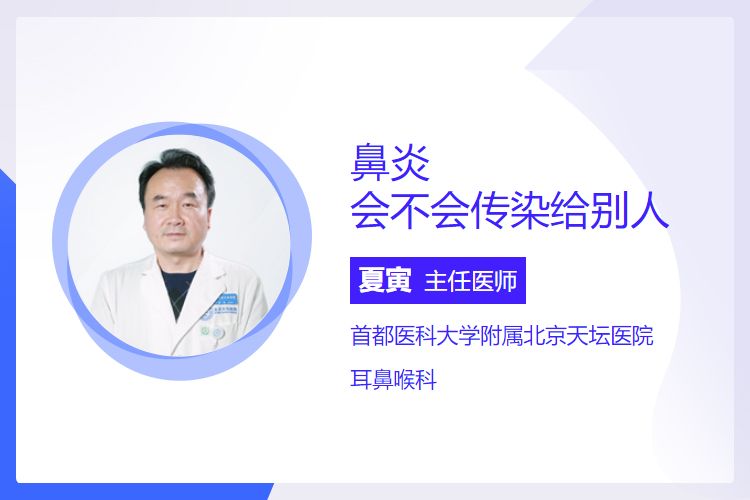 鼻炎
会不会传染给别人

夏寅 主任医师

首都医科大学附属北京天坛医院

耳鼻喉科